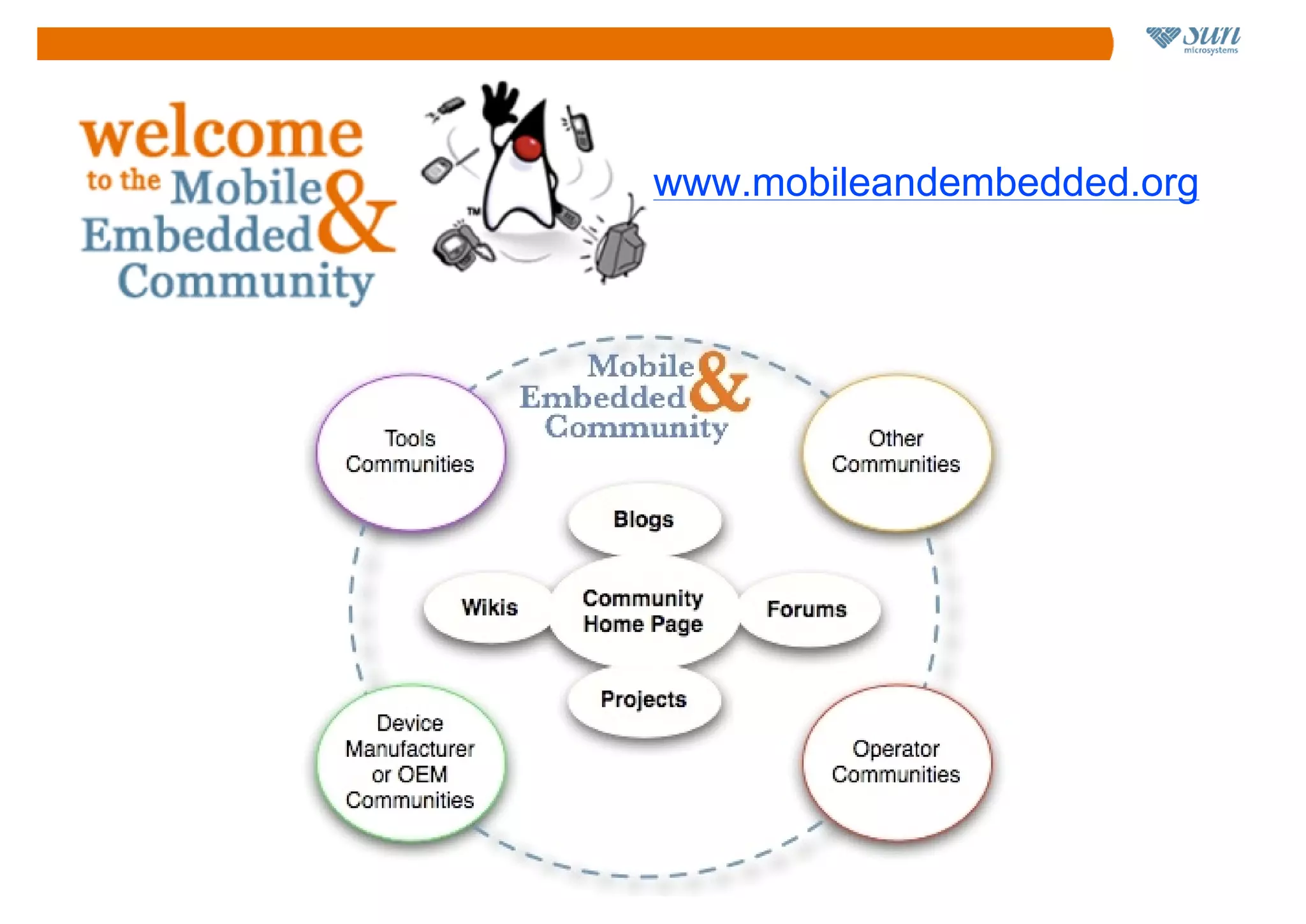 Sun microsystems

welcome to the Mobile & Embedded Community

TM

www.mobileandembedded.org

Mobile & Embedded Community

Tools Communities

Other Communities

Blogs

Wikis

Community Home Page

Forums

Projects

Device Manufacturer or OEM Communities

Operator Communities